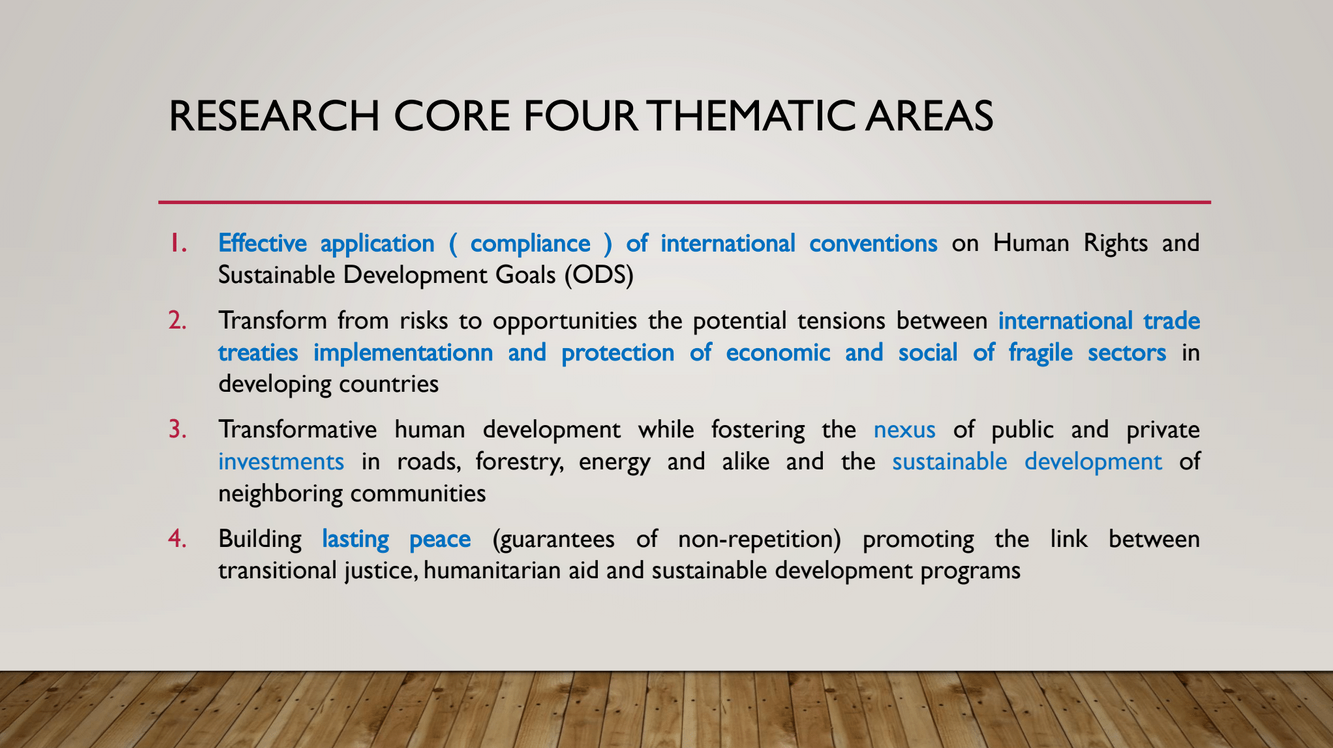 RESEARCH CORE FOUR THEMATIC AREAS

1. Effective application ( compliance ) of international conventions on Human Rights and Sustainable Development Goals (ODS)

2. Transform from risks to opportunities the potential tensions between international trade treaties implementationn and protection of economic and social of fragile sectors in developing countries

3. Transformative human development while fostering the nexus of public and private investments in roads, forestry, energy and alike and the sustainable development of neighboring communities

4. Building lasting peace (guarantees of non-repetition) promoting the link between transitional justice, humanitarian aid and sustainable development programs